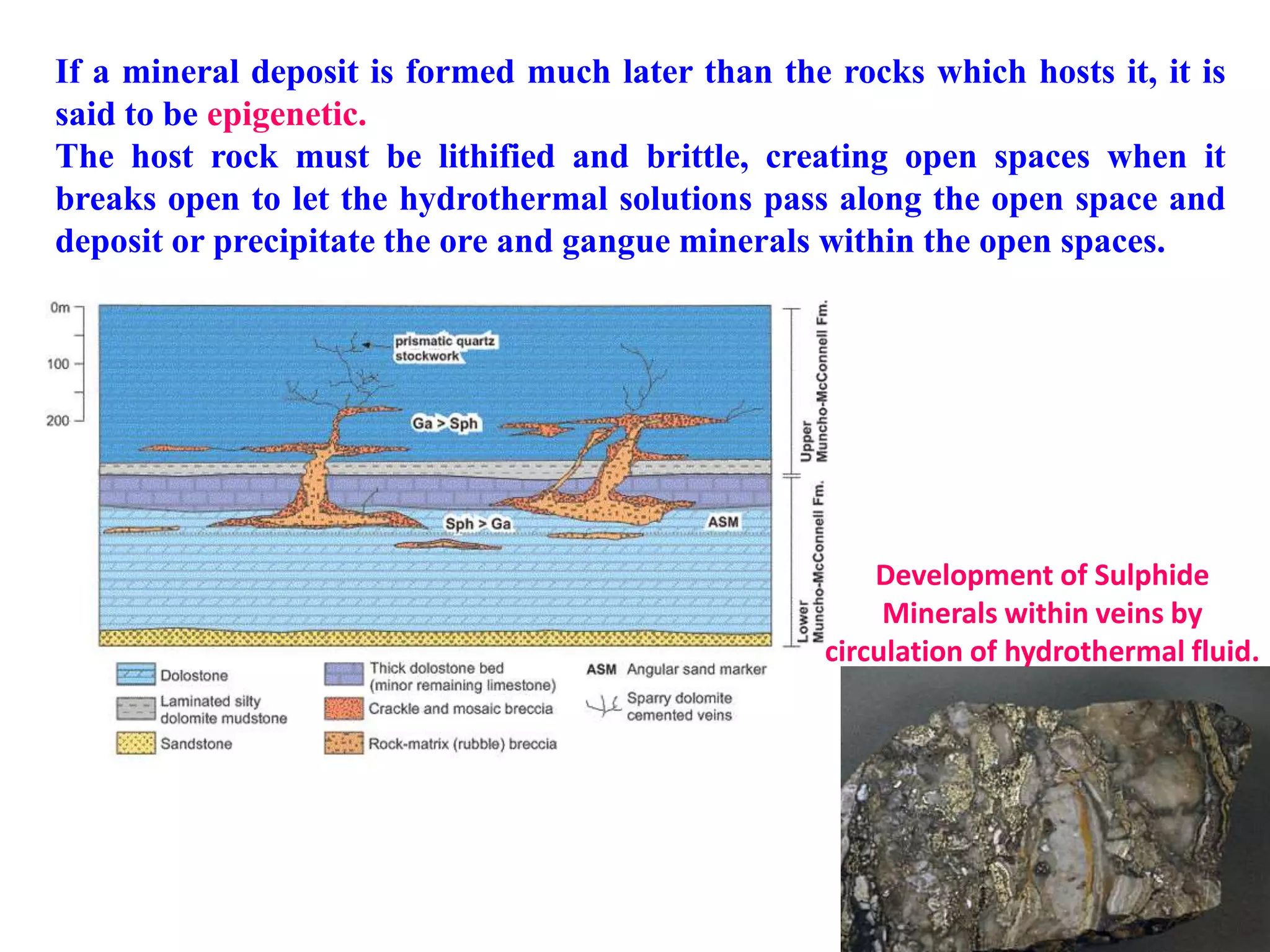 If a mineral deposit is formed much later than the rocks which hosts it, it is said to be epigenetic.
The host rock must be lithified and brittle, creating open spaces when it breaks open to let the hydrothermal solutions pass along the open space and deposit or precipitate the ore and gangue minerals within the open spaces.

0m
100
200

prismatic quartz stockwork

Ga > Sph

Sph > Ga

ASM

Upper Muncho-McConnell Fm.

Lower Muncho-McConnell Fm.

Dolostone
Laminated silty dolomite mudstone
Sandstone
Thick dolostone bed (minor remaining limestone)
Crackle and mosaic breccia
Rock-matrix (rubble) breccia
ASM Angular sand marker
Sparry dolomite cemented veins

Development of Sulphide Minerals within veins by circulation of hydrothermal fluid.